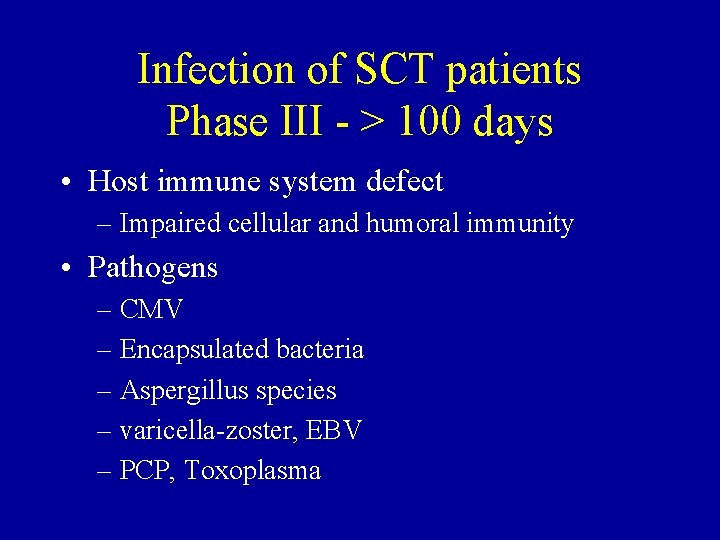 Infection of SCT patients
Phase III - > 100 days

• Host immune system defect
– Impaired cellular and humoral immunity
• Pathogens
– CMV
– Encapsulated bacteria
– Aspergillus species
– varicella-zoster, EBV
– PCP, Toxoplasma